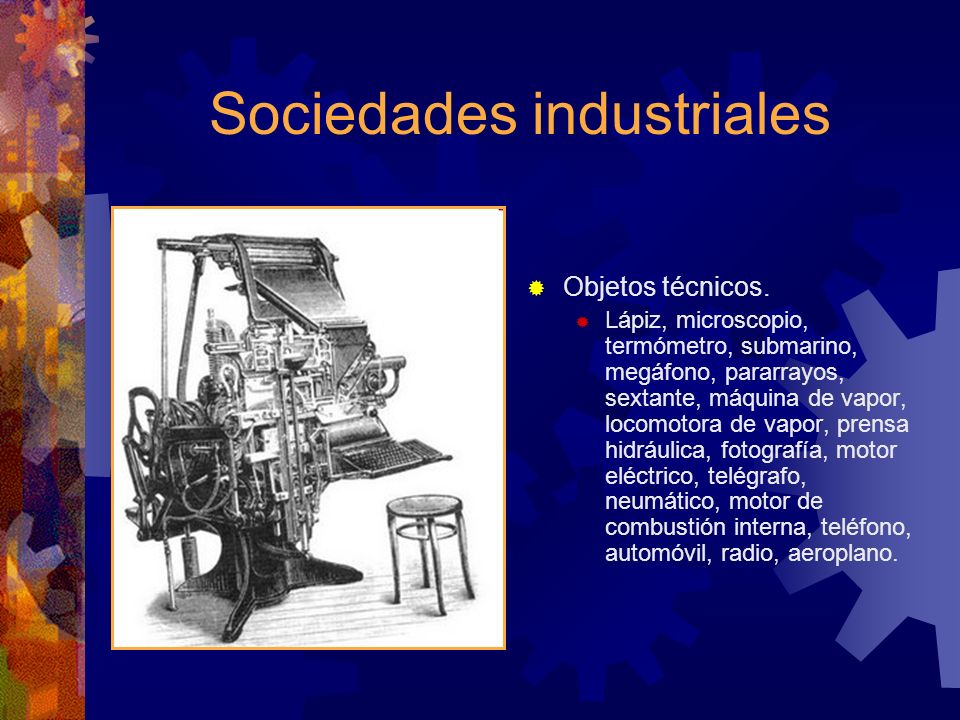 Sociedades industriales

Objetos técnicos.

Lápiz, microscopio, termómetro, submarino, megáfono, pararrayos, sextante, máquina de vapor, locomotora de vapor, prensa hidráulica, fotografía, motor eléctrico, telégrafo, neumático, motor de combustión interna, teléfono, automóvil, radio, aeroplano.